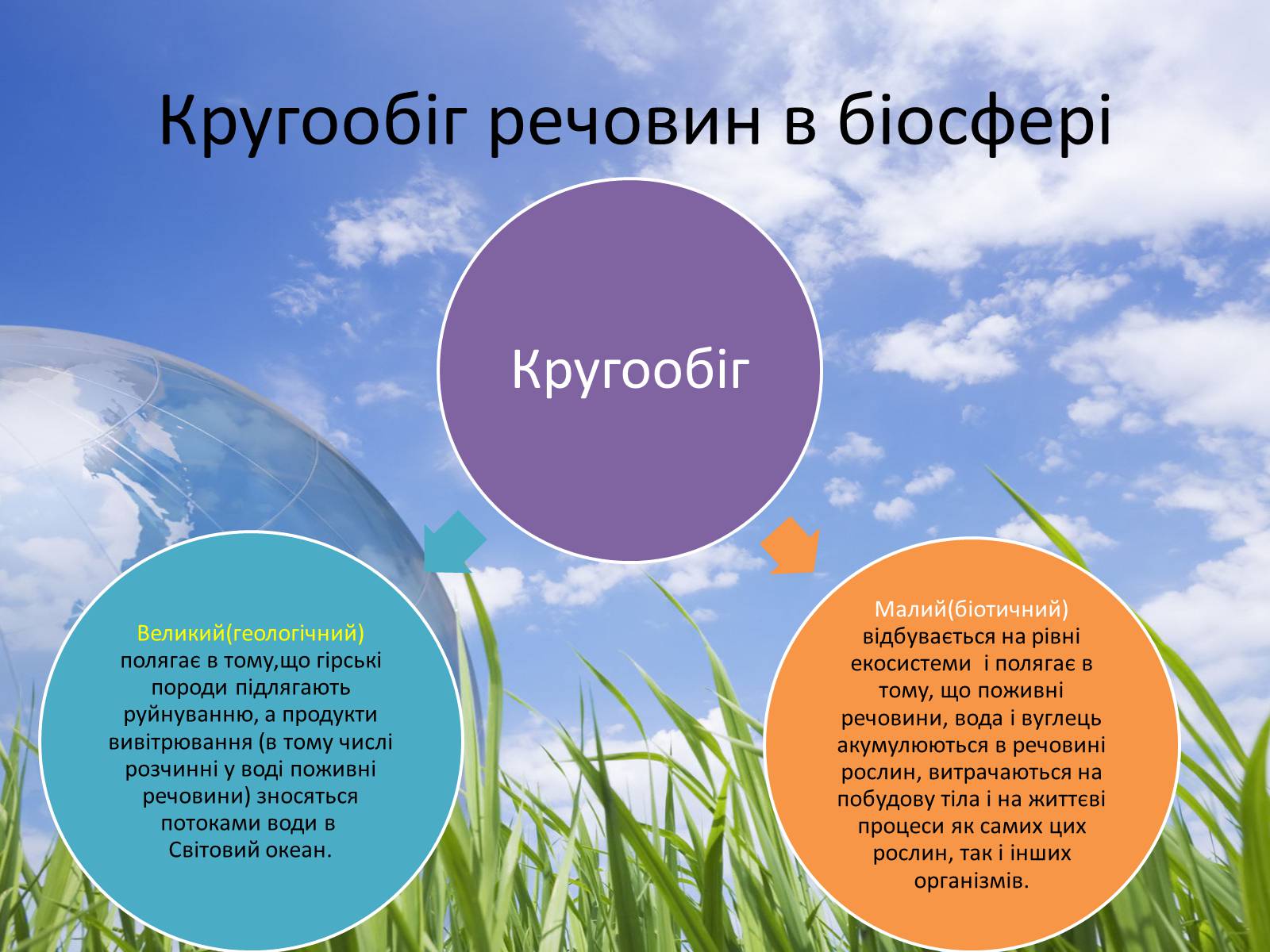 Кругообіг речовин в біосфері

Кругообіг

Великий(геологічний) полягає в тому,що гірські породи підлягають руйнуванню, а продукти вивітрювання (в тому числі розчинні у воді поживні речовини) зносяться потоками води в Світовий океан.

Малий(біотичний) відбувається на рівні екосистеми  і полягає в тому, що поживні речовини, вода і вуглець акумулюються в речовині рослин, витрачаються на побудову тіла і на життєві процеси як самих цих рослин, так і інших організмів.